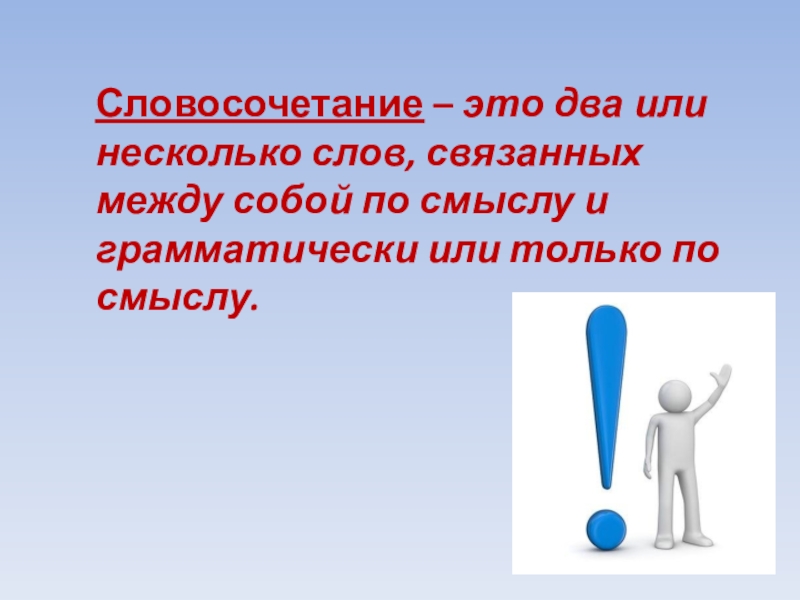 Словосочетание – это два или несколько слов, связанных между собой по смыслу и грамматически или только по смыслу.